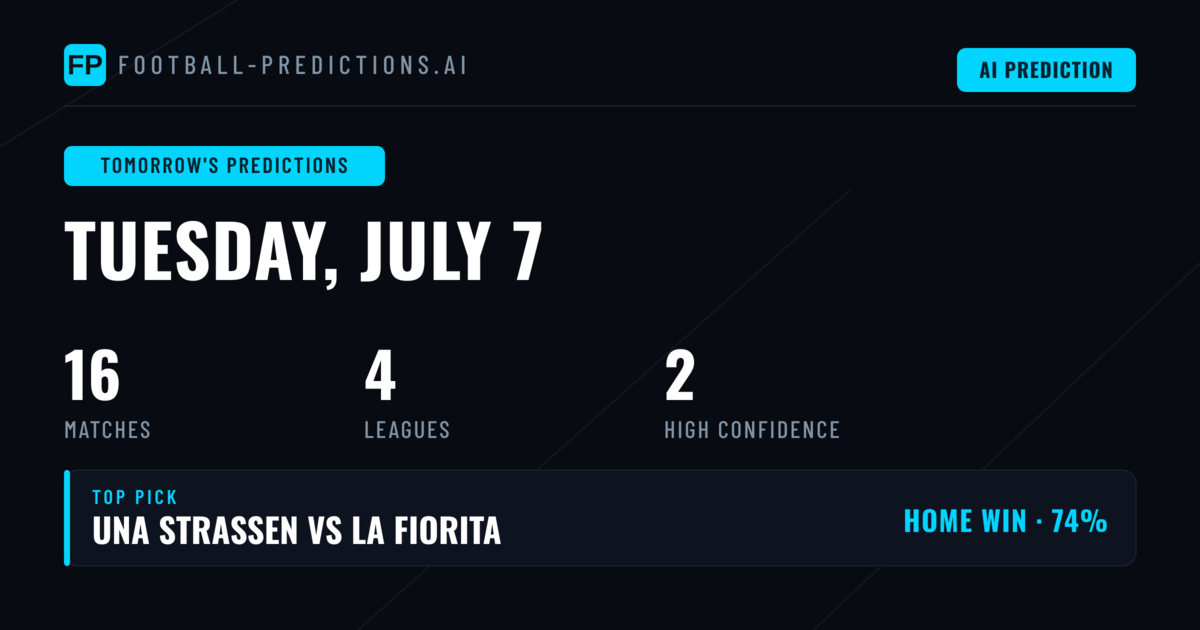 FP FOOTBALL-PREDICTIONS.AI

AI PREDICTION

TOMORROW'S PREDICTIONS

TUESDAY, JULY 7

16
MATCHES

4
LEAGUES

2
HIGH CONFIDENCE

TOP PICK
UNA STRASSEN VS LA FIORITA

HOME WIN · 74%